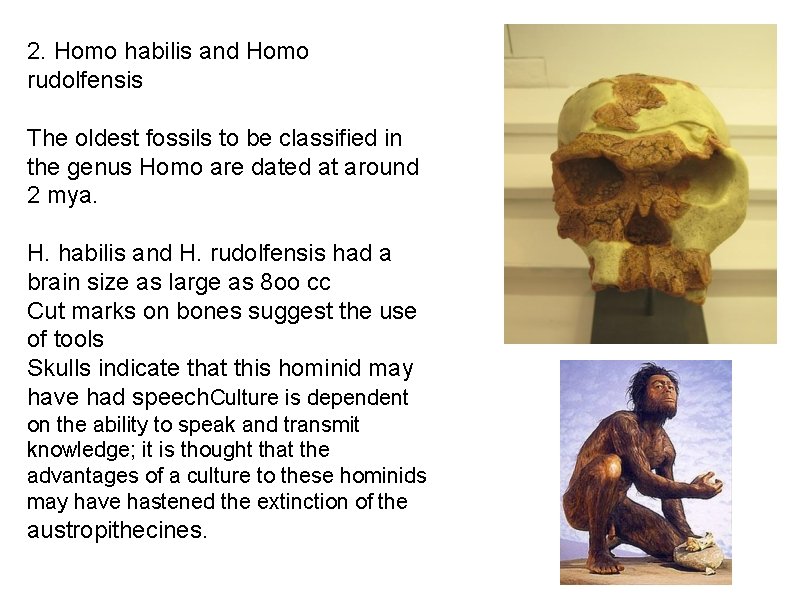 2. Homo habilis and Homo rudolfensis

The oldest fossils to be classified in the genus Homo are dated at around 2 mya.

H. habilis and H. rudolfensis had a brain size as large as 8oo cc
Cut marks on bones suggest the use of tools
Skulls indicate that this hominid may have had speechCulture is dependent on the ability to speak and transmit knowledge; it is thought that the advantages of a culture to these hominids may have hastened the extinction of the austropithecines.